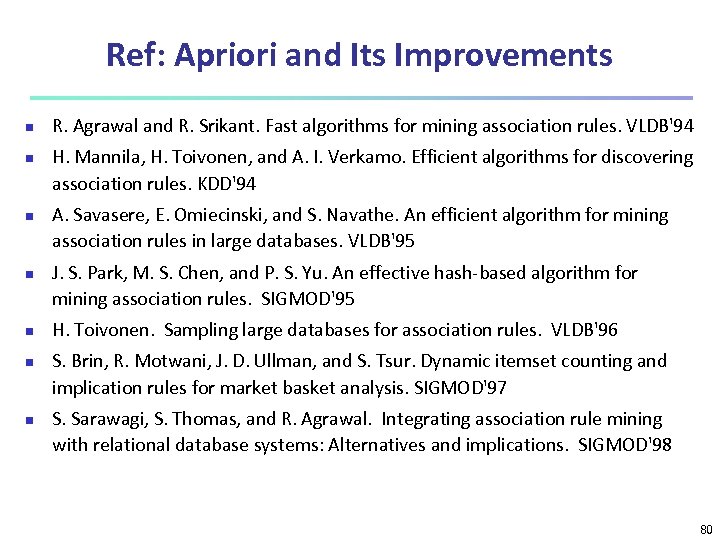 Ref: Apriori and Its Improvements

- R. Agrawal and R. Srikant. Fast algorithms for mining association rules. VLDB'94
- H. Mannila, H. Toivonen, and A. I. Verkamo. Efficient algorithms for discovering association rules. KDD'94
- A. Savasere, E. Omiecinski, and S. Navathe. An efficient algorithm for mining association rules in large databases. VLDB'95
- J. S. Park, M. S. Chen, and P. S. Yu. An effective hash-based algorithm for mining association rules. SIGMOD'95
- H. Toivonen. Sampling large databases for association rules. VLDB'96
- S. Brin, R. Motwani, J. D. Ullman, and S. Tsur. Dynamic itemset counting and implication rules for market basket analysis. SIGMOD'97
- S. Sarawagi, S. Thomas, and R. Agrawal. Integrating association rule mining with relational database systems: Alternatives and implications. SIGMOD'98

80